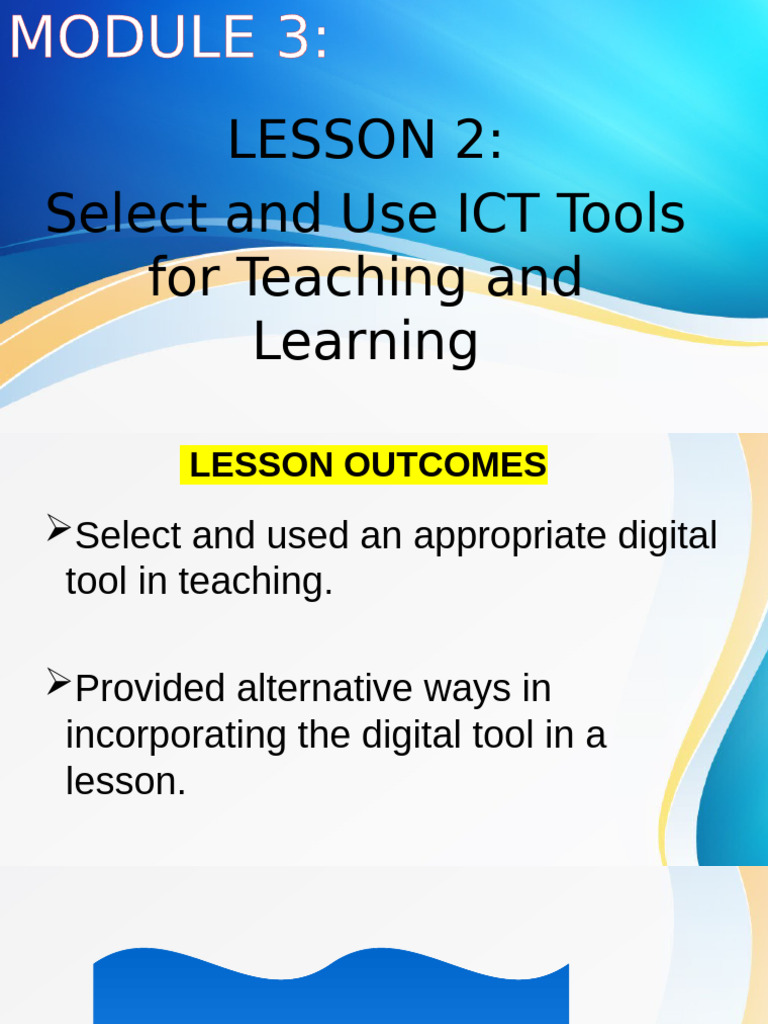 MODULE 3:

LESSON 2:
Select and Use ICT Tools for Teaching and Learning

LESSON OUTCOMES

➢Select and used an appropriate digital tool in teaching.

➢Provided alternative ways in incorporating the digital tool in a lesson.